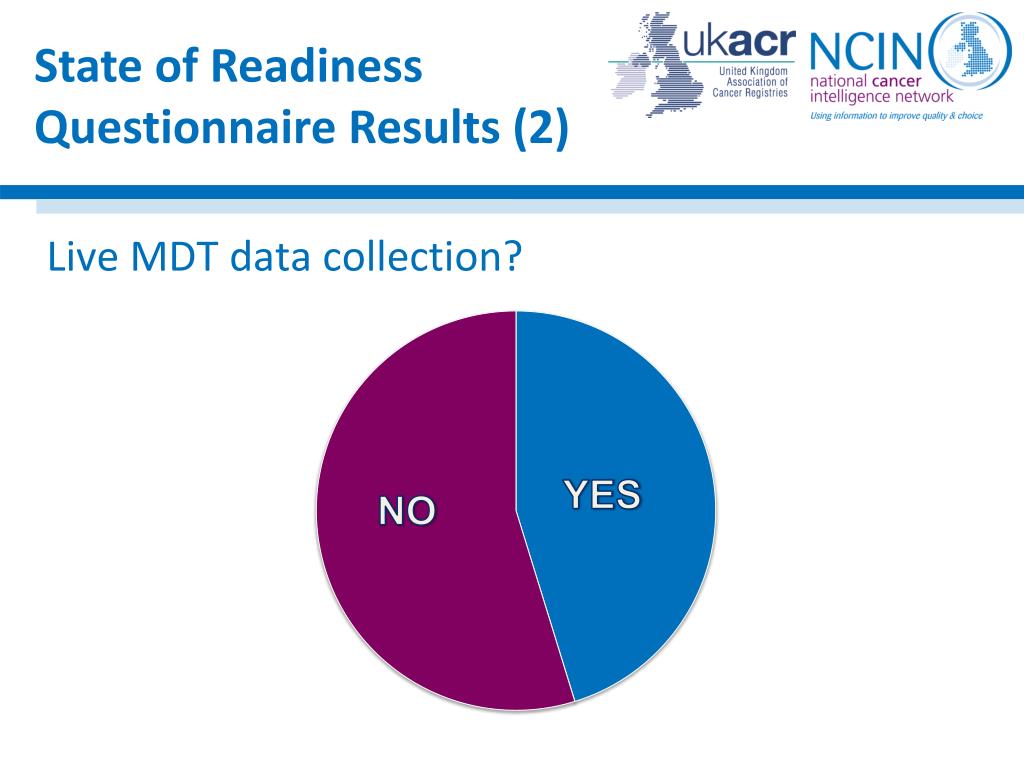 State of Readiness Questionnaire Results (2)

ukacr United Kingdom Association of Cancer Registries

NCIN national cancer intelligence network
Using information to improve quality & choice

Live MDT data collection?

NO

YES